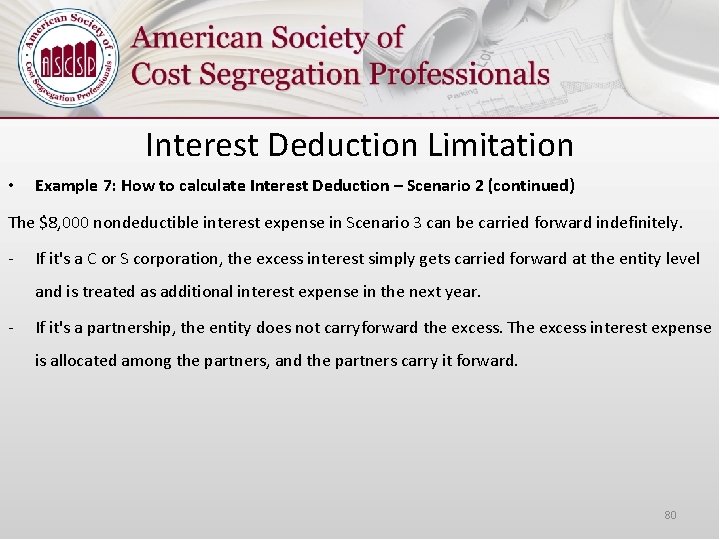 American Society of Cost Segregation Professionals

ASCSP

American Society of
Cost Segregation Professionals

Interest Deduction Limitation

• Example 7: How to calculate Interest Deduction – Scenario 2 (continued)

The $8,000 nondeductible interest expense in Scenario 3 can be carried forward indefinitely.

- If it's a C or S corporation, the excess interest simply gets carried forward at the entity level and is treated as additional interest expense in the next year.

- If it's a partnership, the entity does not carryforward the excess. The excess interest expense is allocated among the partners, and the partners carry it forward.

80